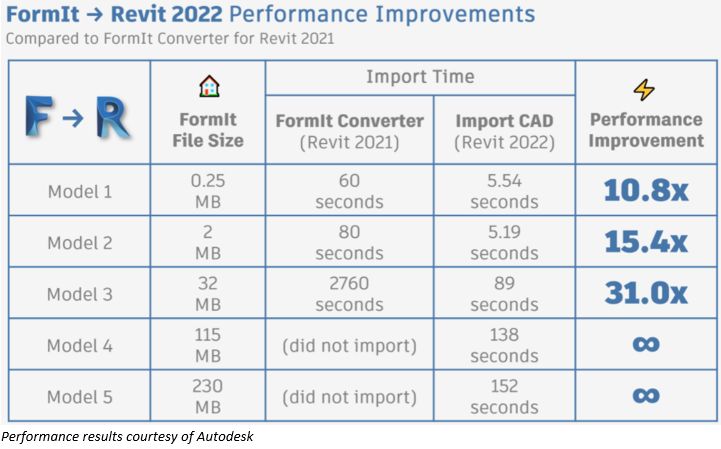 FormIt → Revit 2022 Performance Improvements
Compared to FormIt Converter for Revit 2021

| F → R | FormIt File Size | Import Time: FormIt Converter (Revit 2021) | Import Time: Import CAD (Revit 2022) | Performance Improvement |
|---|---|---|---|---|
| Model 1 | 0.25 MB | 60 seconds | 5.54 seconds | 10.8x |
| Model 2 | 2 MB | 80 seconds | 5.19 seconds | 15.4x |
| Model 3 | 32 MB | 2760 seconds | 89 seconds | 31.0x |
| Model 4 | 115 MB | (did not import) | 138 seconds | ∞ |
| Model 5 | 230 MB | (did not import) | 152 seconds | ∞ |

Performance results courtesy of Autodesk